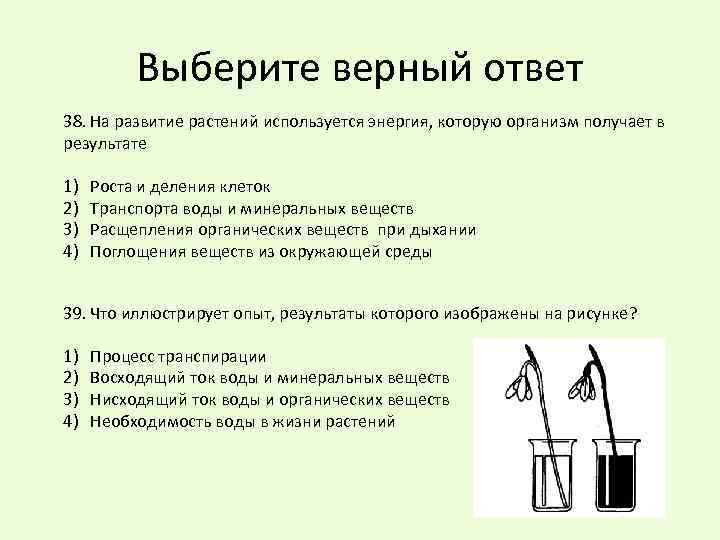 Выберите верный ответ

38. На развитие растений используется энергия, которую организм получает в результате

1) Роста и деления клеток
2) Транспорта воды и минеральных веществ
3) Расщепления органических веществ при дыхании
4) Поглощения веществ из окружающей среды

39. Что иллюстрирует опыт, результаты которого изображены на рисунке?

1) Процесс транспирации
2) Восходящий ток воды и минеральных веществ
3) Нисходящий ток воды и органических веществ
4) Необходимость воды в жизни растений